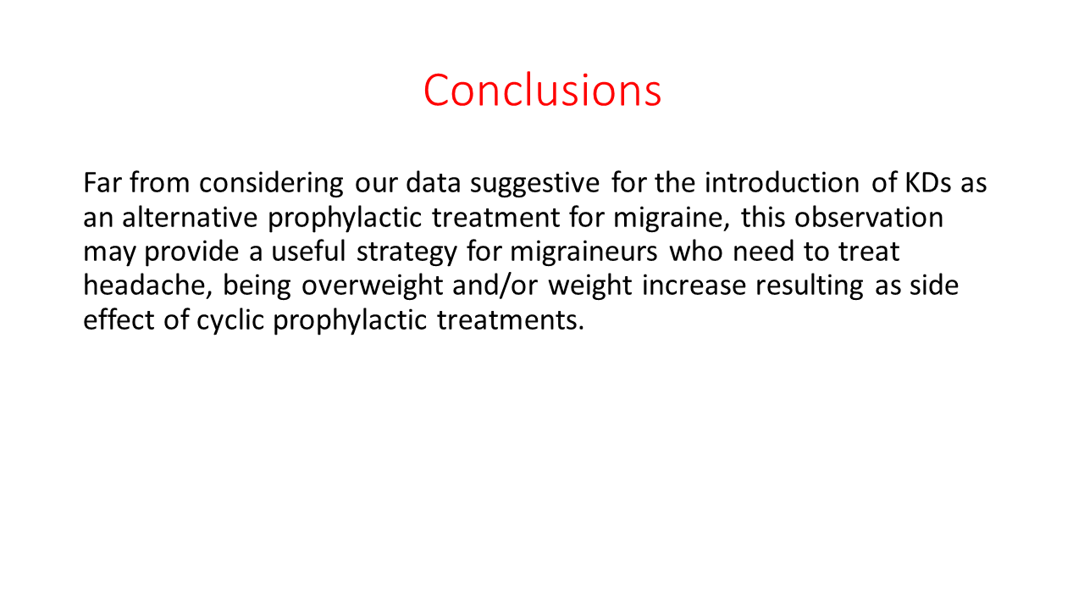 Conclusions

Far from considering our data suggestive for the introduction of KDs as an alternative prophylactic treatment for migraine, this observation may provide a useful strategy for migraineurs who need to treat headache, being overweight and/or weight increase resulting as side effect of cyclic prophylactic treatments.